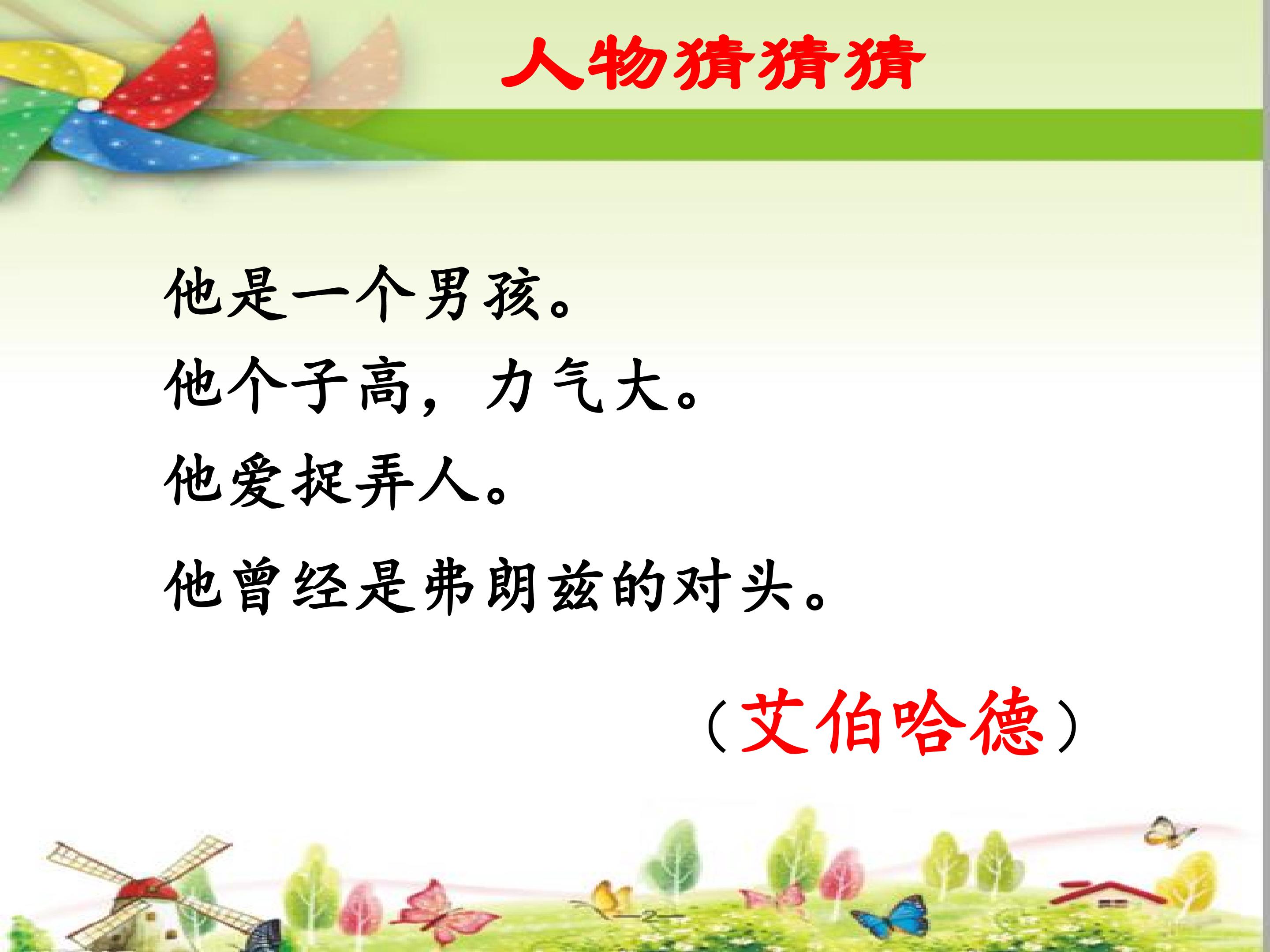 人物猜猜猜

他是一个男孩。

他个子高，力气大。

他爱捉弄人。

他曾经是弗朗兹的对头。

（艾伯哈德）

—2—